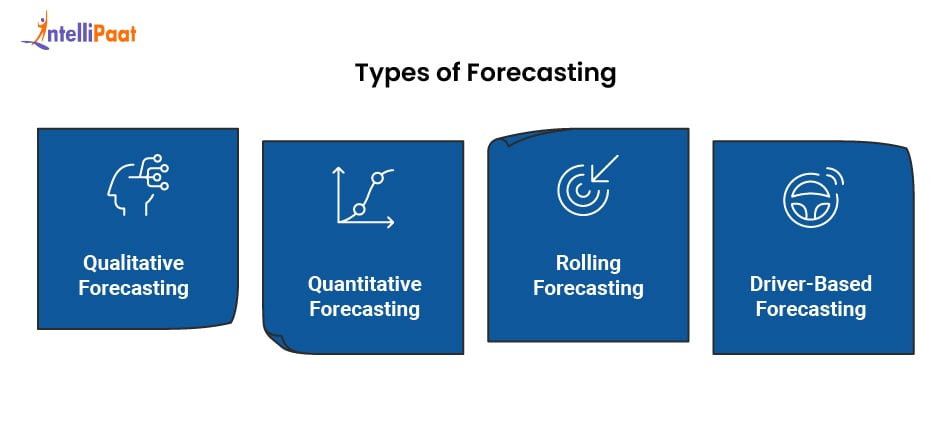 IntelliPaat

Types of Forecasting

Qualitative Forecasting

Quantitative Forecasting

Rolling Forecasting

Driver-Based Forecasting